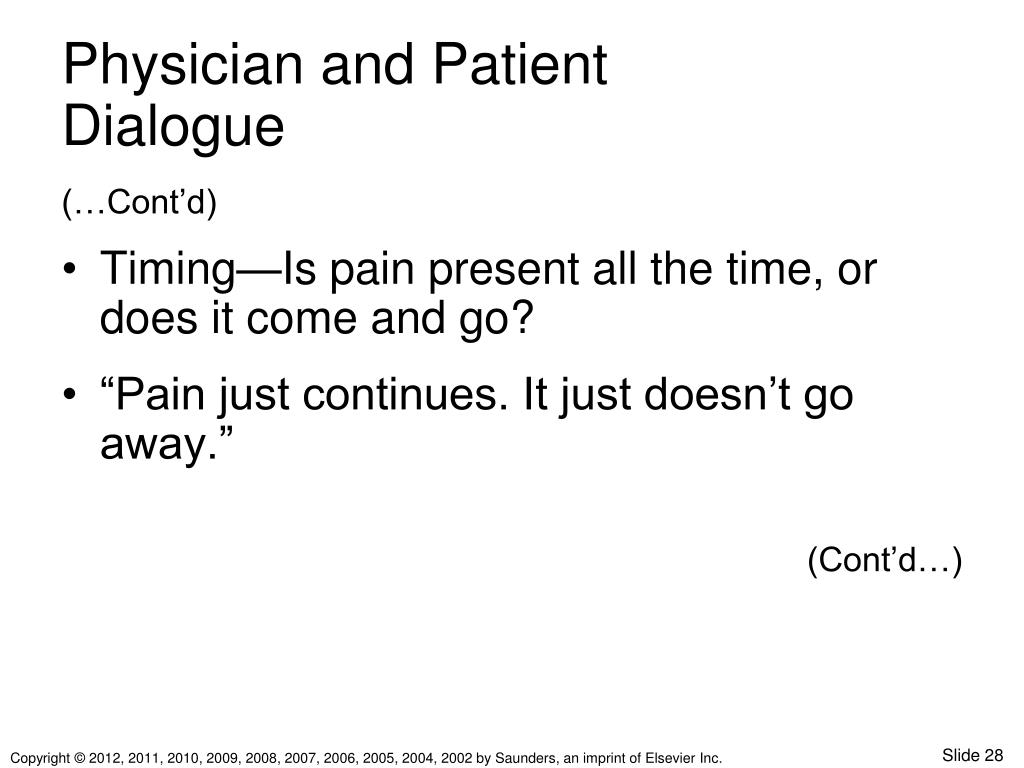 Physician and Patient Dialogue

(…Cont’d)

• Timing—Is pain present all the time, or does it come and go?

• “Pain just continues. It just doesn’t go away.”

(Cont’d…)

Copyright © 2012, 2011, 2010, 2009, 2008, 2007, 2006, 2005, 2004, 2002 by Saunders, an imprint of Elsevier Inc.

Slide 28